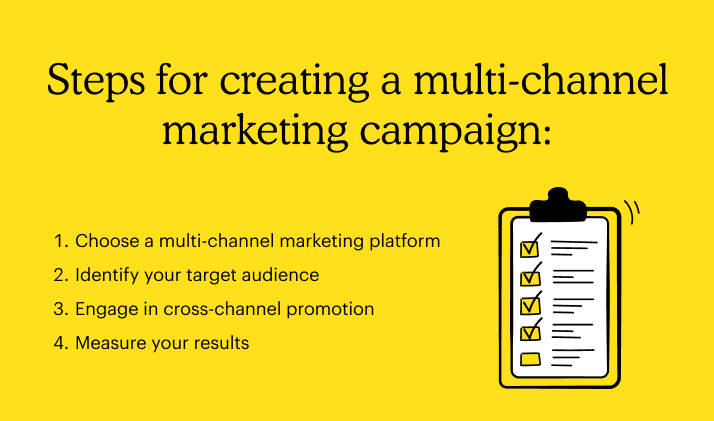 Steps for creating a multi-channel marketing campaign:

1. Choose a multi-channel marketing platform
2. Identify your target audience
3. Engage in cross-channel promotion
4. Measure your results